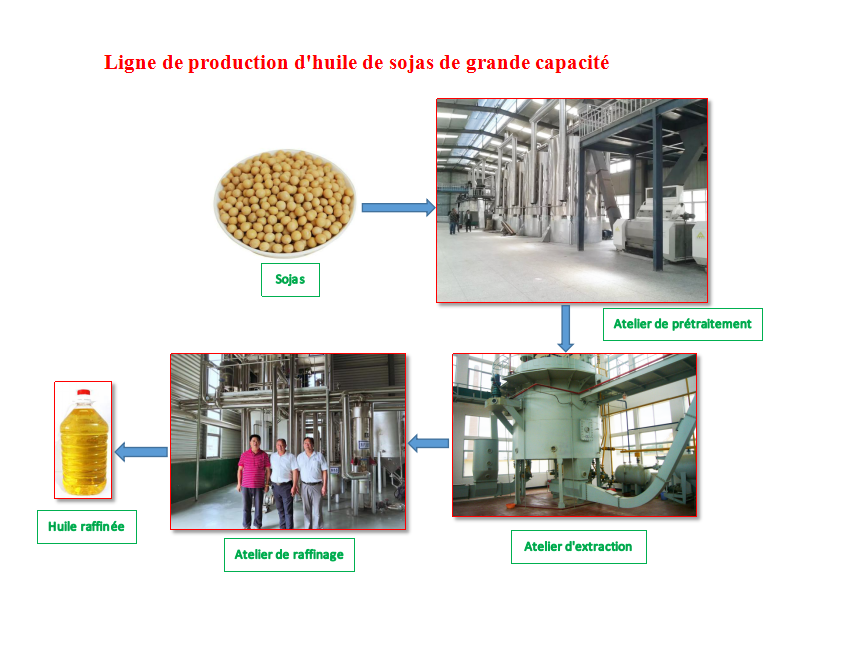 Ligne de production d'huile de sojas de grande capacité

Sojas

Atelier de prétraitement

Atelier d'extraction

Atelier de raffinage

Huile raffinée